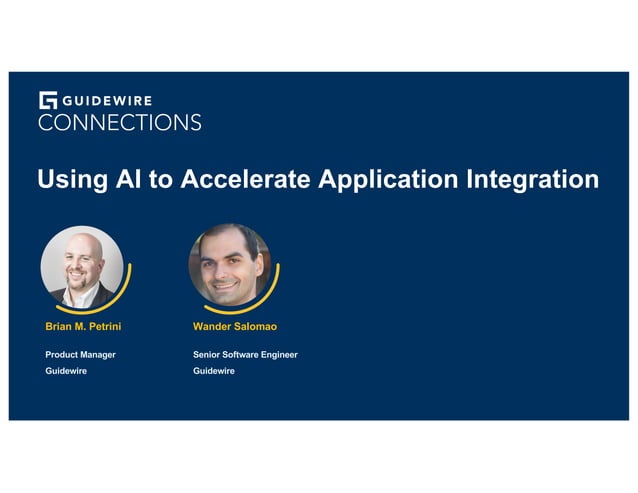 GUIDEWIRE
CONNECTIONS

Using AI to Accelerate Application Integration

Brian M. Petrini

Product Manager
Guidewire

Wander Salomao

Senior Software Engineer
Guidewire